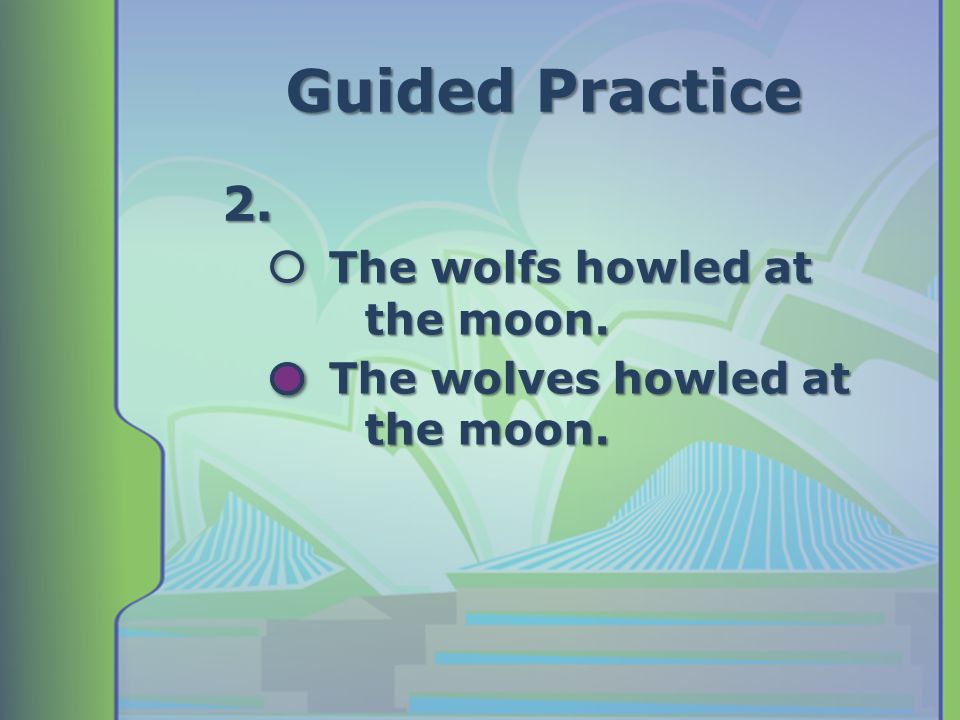 Guided Practice

2.

○ The wolfs howled at the moon.

● The wolves howled at the moon.